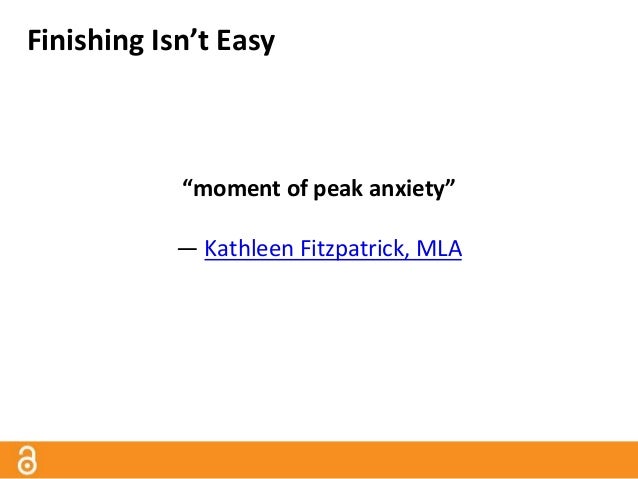 Finishing Isn’t Easy

“moment of peak anxiety”

— Kathleen Fitzpatrick, MLA